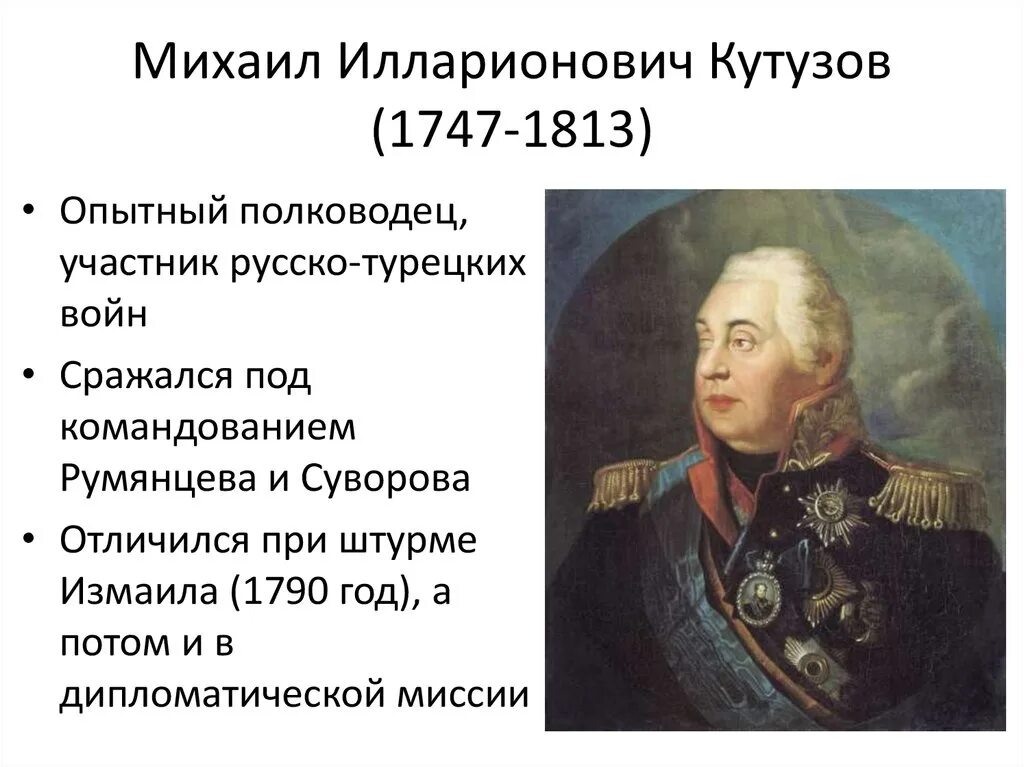 Михаил Илларионович Кутузов (1747-1813)

• Опытный полководец, участник русско-турецких войн

• Сражался под командованием Румянцева и Суворова

• Отличился при штурме Измаила (1790 год), а потом и в дипломатической миссии